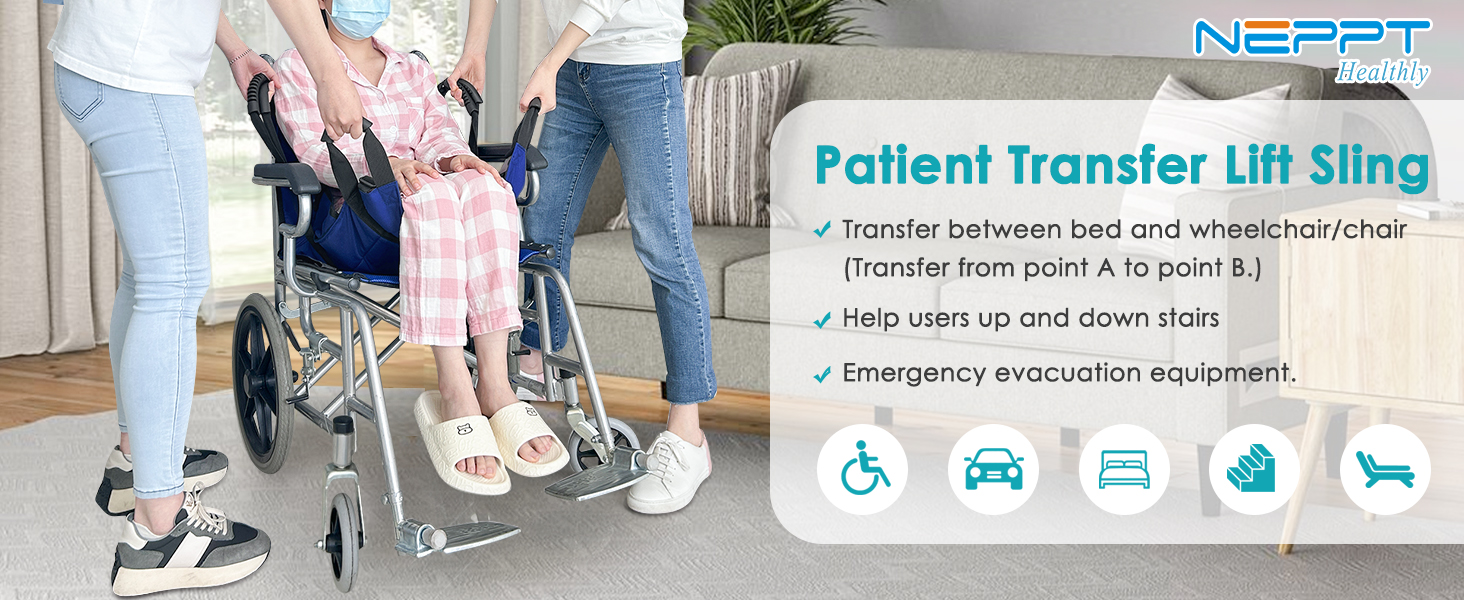 NEPPT
Healthly

Patient Transfer Lift Sling

✓ Transfer between bed and wheelchair/chair (Transfer from point A to point B.)

✓ Help users up and down stairs

✓ Emergency evacuation equipment.